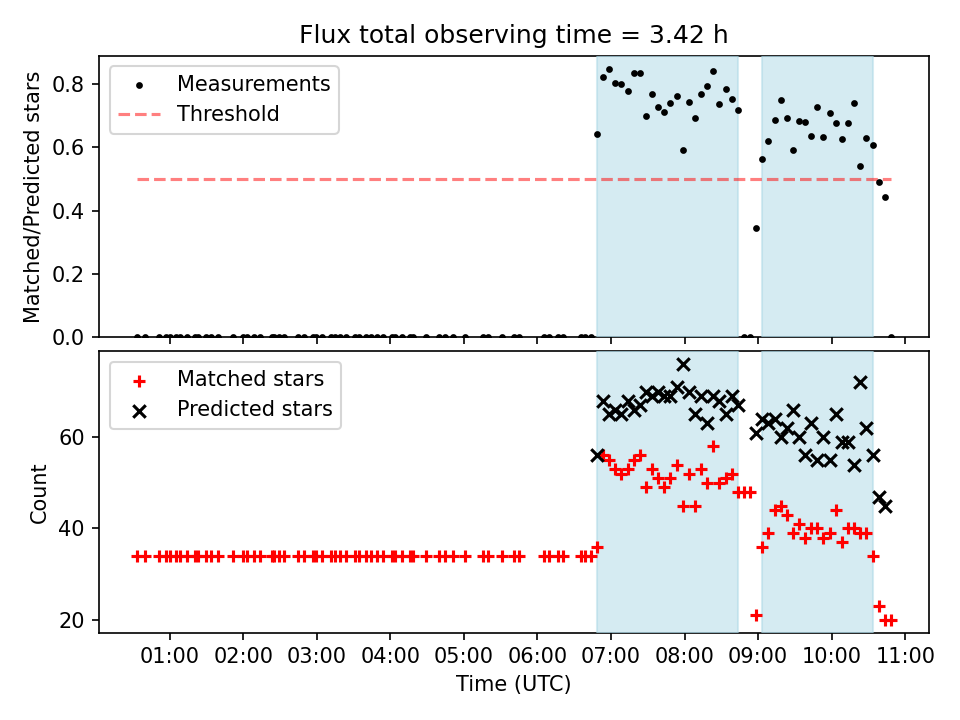 Flux total observing time = 3.42 h

Measurements
Threshold

Matched/Predicted stars

0.8
0.6
0.4
0.2
0.0

Matched stars
Predicted stars

Count

60
40
20

01:00 02:00 03:00 04:00 05:00 06:00 07:00 08:00 09:00 10:00 11:00

Time (UTC)